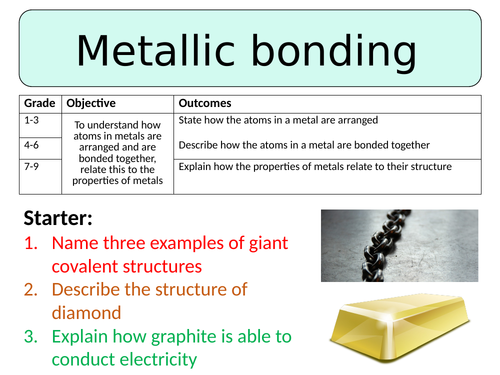 Metallic bonding

| Grade | Objective | Outcomes |
|---|---|---|
| 1-3 | To understand how atoms in metals are arranged and are bonded together, relate this to the properties of metals | State how the atoms in a metal are arranged |
| 4-6 | | Describe how the atoms in a metal are bonded together |
| 7-9 | | Explain how the properties of metals relate to their structure |

Starter:
1. Name three examples of giant covalent structures
2. Describe the structure of diamond
3. Explain how graphite is able to conduct electricity